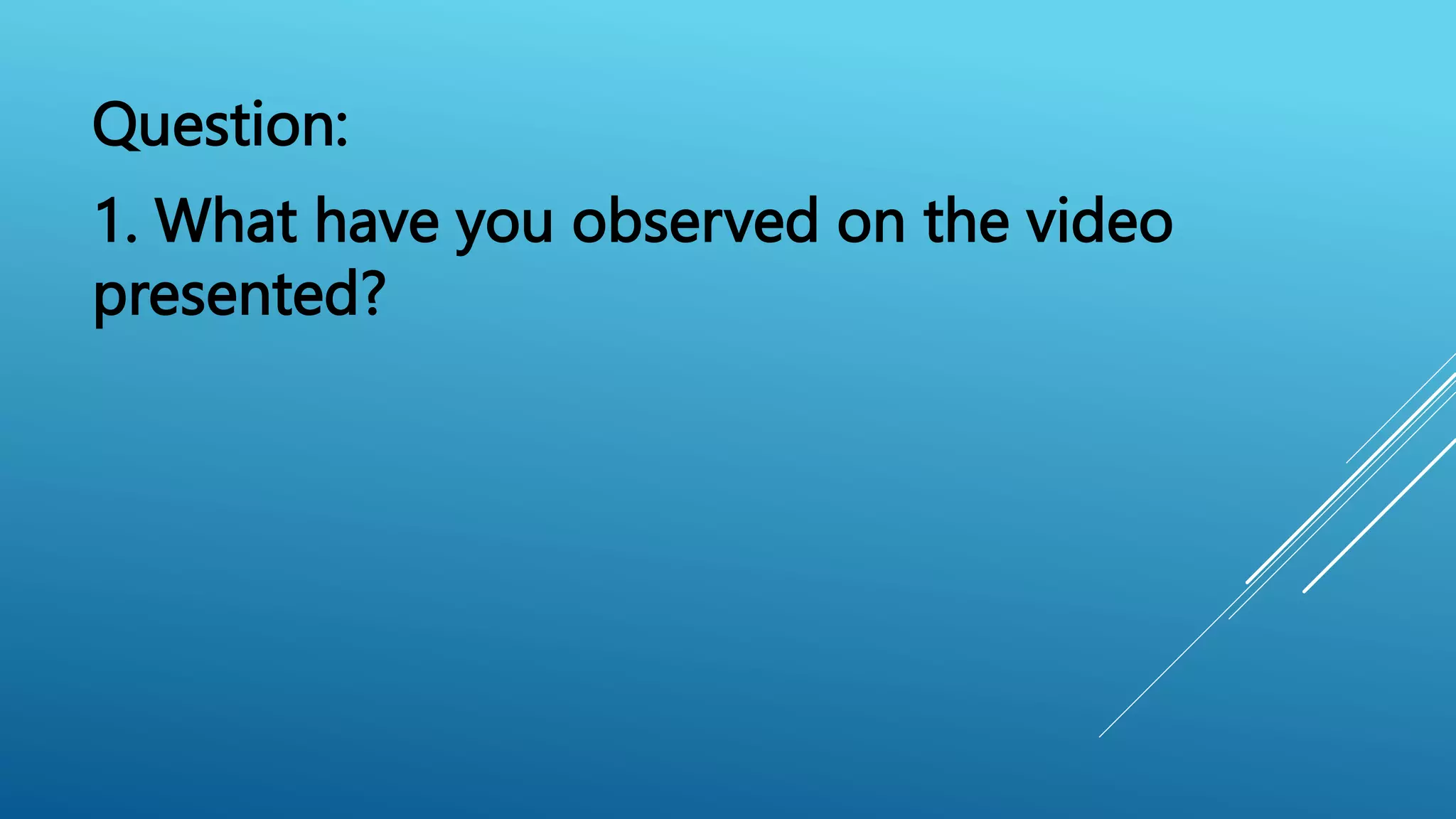 Question:

1. What have you observed on the video presented?